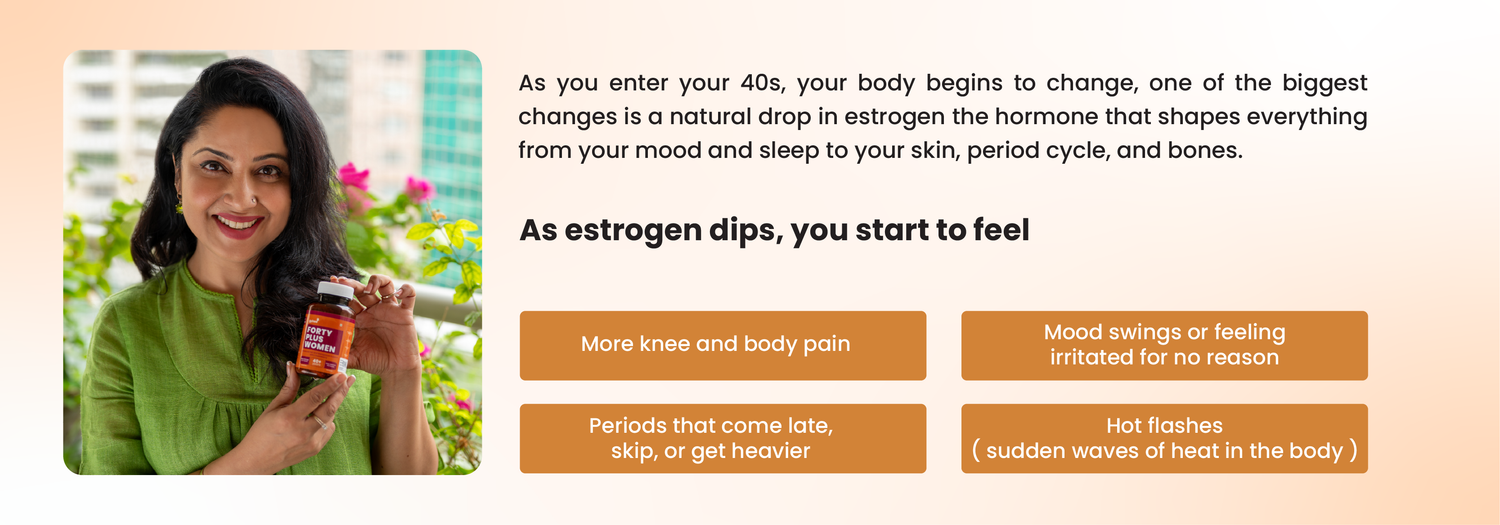 FORTY PLUS WOMEN

As you enter your 40s, your body begins to change, one of the biggest changes is a natural drop in estrogen the hormone that shapes everything from your mood and sleep to your skin, period cycle, and bones.

As estrogen dips, you start to feel

More knee and body pain

Mood swings or feeling irritated for no reason

Periods that come late, skip, or get heavier

Hot flashes ( sudden waves of heat in the body )